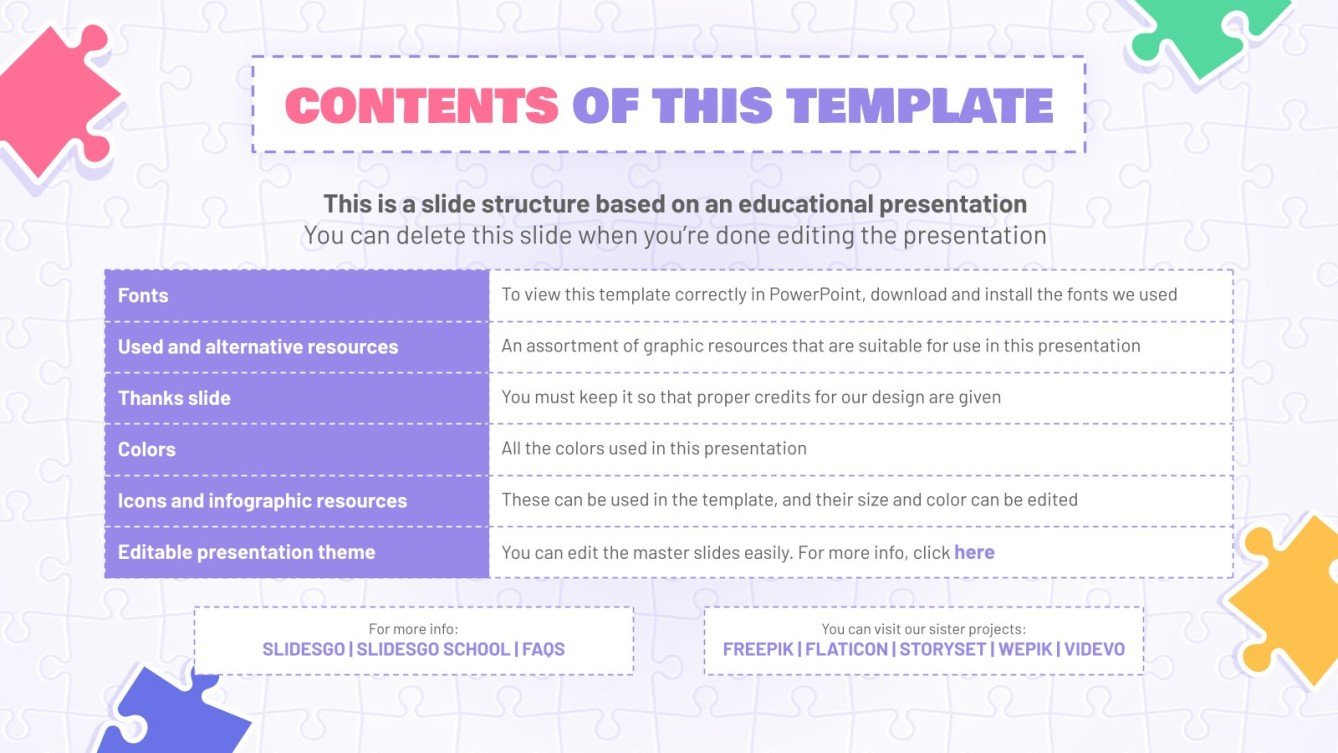 CONTENTS OF THIS TEMPLATE

This is a slide structure based on an educational presentation
You can delete this slide when you're done editing the presentation

| Fonts | To view this template correctly in PowerPoint, download and install the fonts we used |
|---|---|
| Used and alternative resources | An assortment of graphic resources that are suitable for use in this presentation |
| Thanks slide | You must keep it so that proper credits for our design are given |
| Colors | All the colors used in this presentation |
| Icons and infographic resources | These can be used in the template, and their size and color can be edited |
| Editable presentation theme | You can edit the master slides easily. For more info, click here |

For more info:
SLIDESGO | SLIDESGO SCHOOL | FAQS

You can visit our sister projects:
FREEPIK | FLATICON | STORYSET | WEPIK | VIDEVO